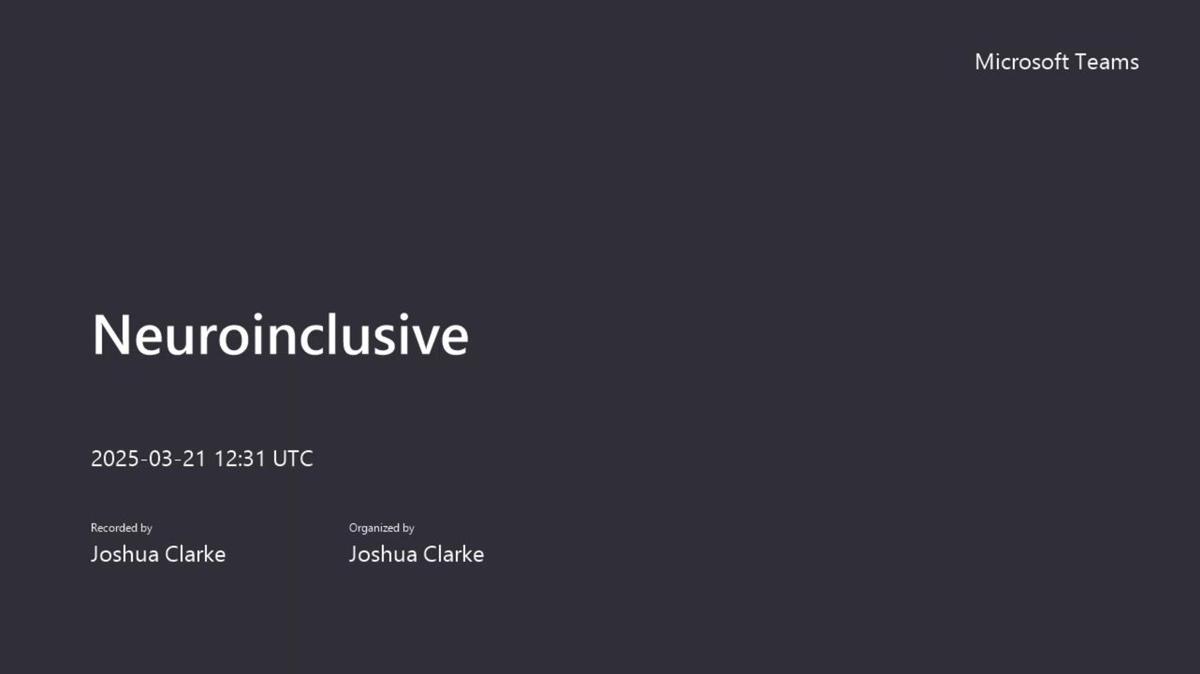 Microsoft Teams

Neuroinclusive

2025-03-21 12:31 UTC

Recorded by
Joshua Clarke

Organized by
Joshua Clarke